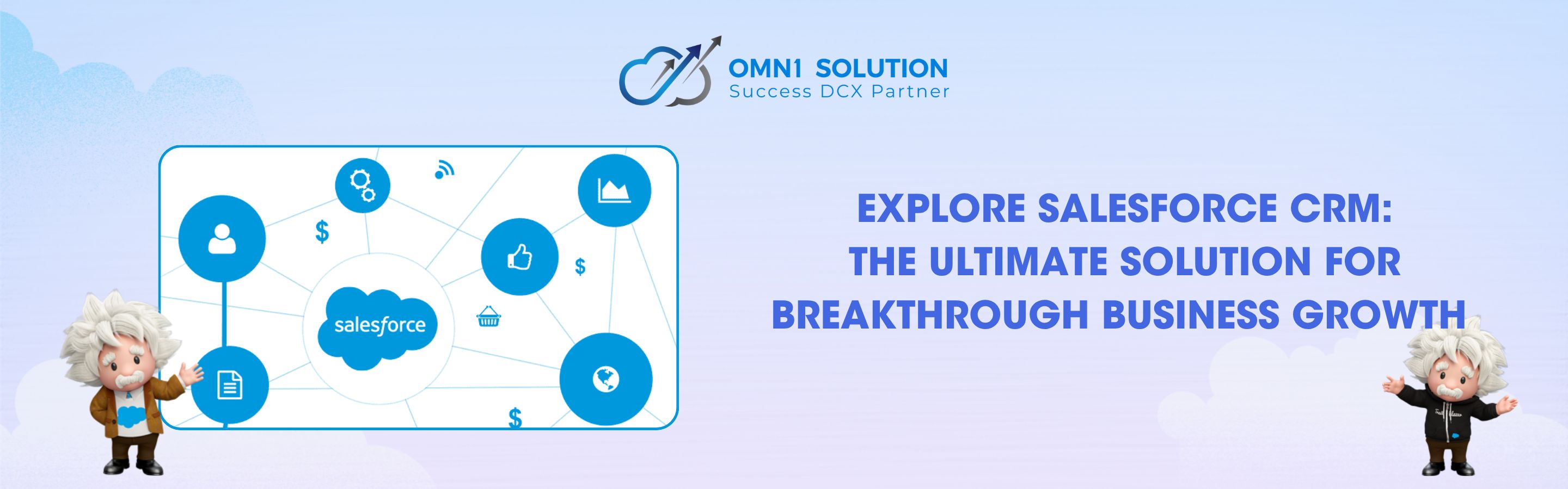 OMN1 SOLUTION
Success DCX Partner

$
$
salesforce
$

EXPLORE SALESFORCE CRM:
THE ULTIMATE SOLUTION FOR
BREAKTHROUGH BUSINESS GROWTH